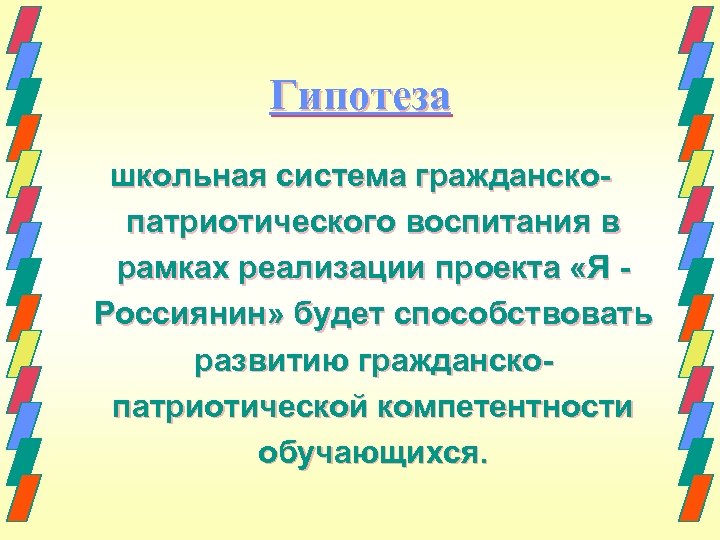 Гипотеза

школьная система гражданско-патриотического воспитания в рамках реализации проекта «Я - Россиянин» будет способствовать развитию гражданско-патриотической компетентности обучающихся.